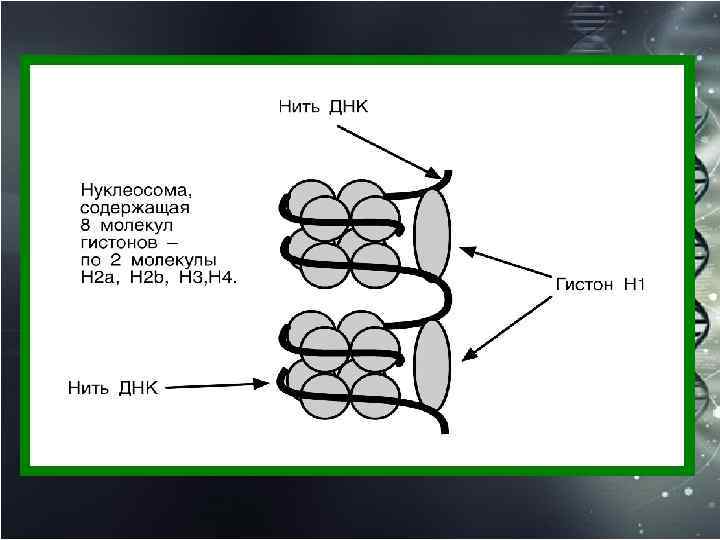 Нить ДНК

Нуклеосома, содержащая 8 молекул гистонов – по 2 молекулы H2a, H2b, H3,H4.

Гистон H1

Нить ДНК